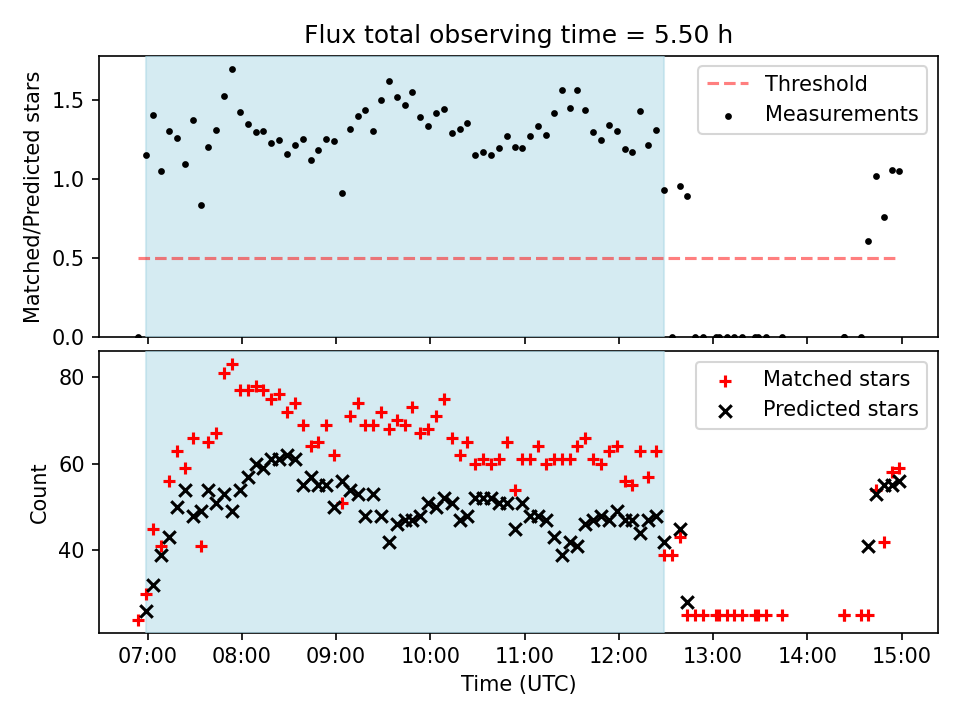 Flux total observing time = 5.50 h

Matched/Predicted stars

1.5
1.0
0.5
0.0

Threshold
Measurements

Count

80
60
40

Matched stars
Predicted stars

07:00 08:00 09:00 10:00 11:00 12:00 13:00 14:00 15:00

Time (UTC)